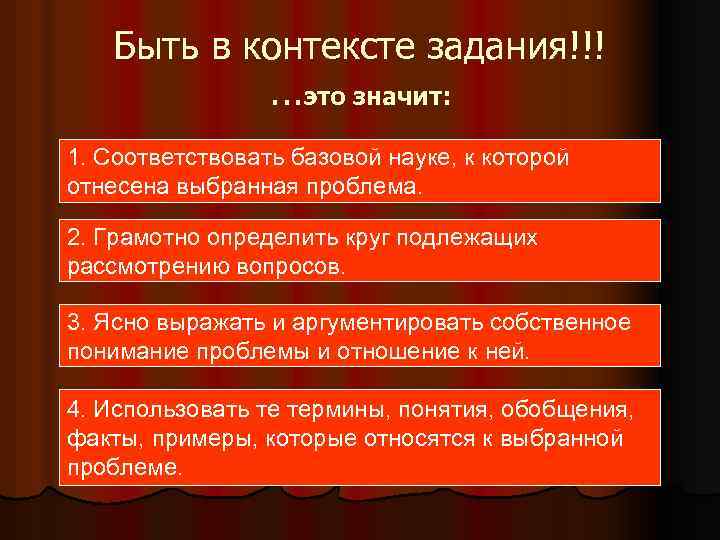 Быть в контексте задания!!!

…это значит:

1. Соответствовать базовой науке, к которой отнесена выбранная проблема.

2. Грамотно определить круг подлежащих рассмотрению вопросов.

3. Ясно выражать и аргументировать собственное понимание проблемы и отношение к ней.

4. Использовать те термины, понятия, обобщения, факты, примеры, которые относятся к выбранной проблеме.